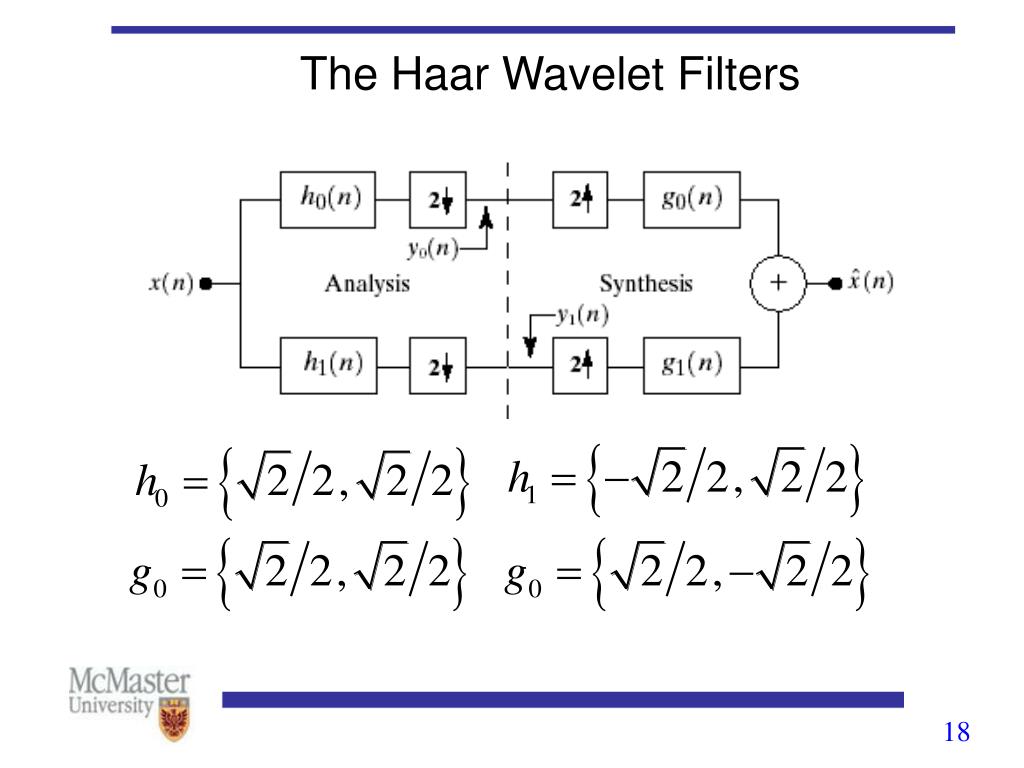 The Haar Wavelet Filters

$h_0(n)$

$2\downarrow$

$2\uparrow$

$g_0(n)$

$y_0(n)$

$x(n)$

Analysis

Synthesis

$+$

$\hat{x}(n)$

$y_1(n)$

$h_1(n)$

$2\downarrow$

$2\uparrow$

$g_1(n)$

$h_0 = \left\{\sqrt{2}/2, \sqrt{2}/2\right\}$ $h_1 = \left\{-\sqrt{2}/2, \sqrt{2}/2\right\}$

$g_0 = \left\{\sqrt{2}/2, \sqrt{2}/2\right\}$ $g_0 = \left\{\sqrt{2}/2, -\sqrt{2}/2\right\}$

McMaster University

18